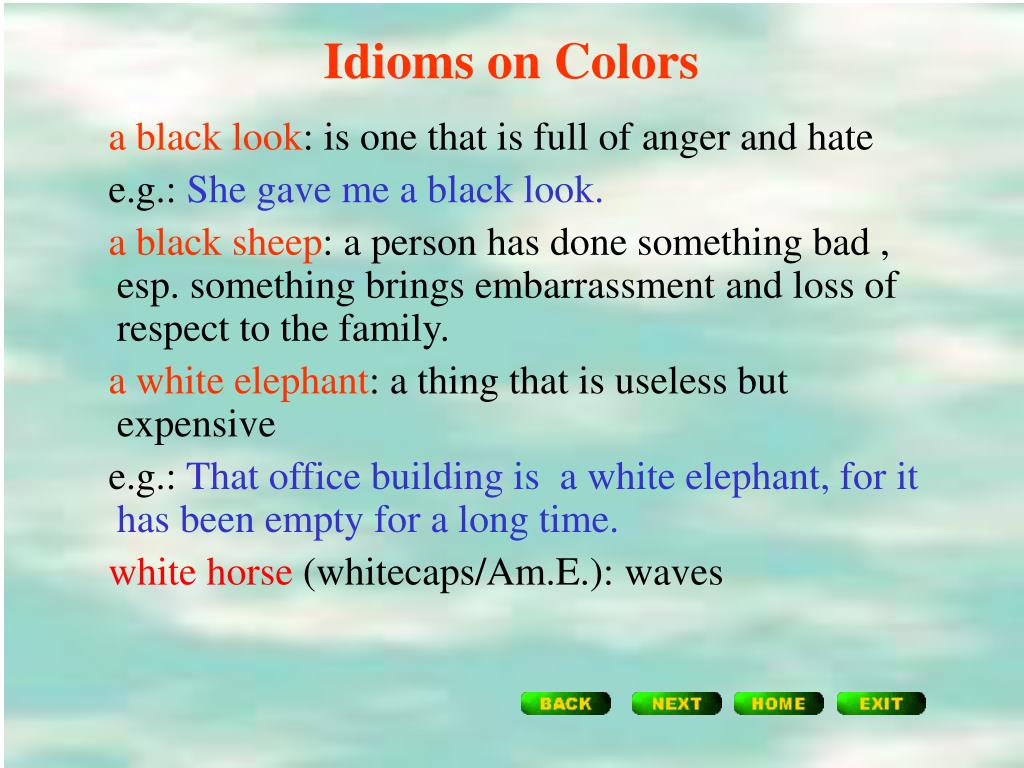 Idioms on Colors

a black look: is one that is full of anger and hate

e.g.: She gave me a black look.

a black sheep: a person has done something bad , esp. something brings embarrassment and loss of respect to the family.

a white elephant: a thing that is useless but expensive

e.g.: That office building is a white elephant, for it has been empty for a long time.

white horse (whitecaps/Am.E.): waves

BACK NEXT HOME EXIT